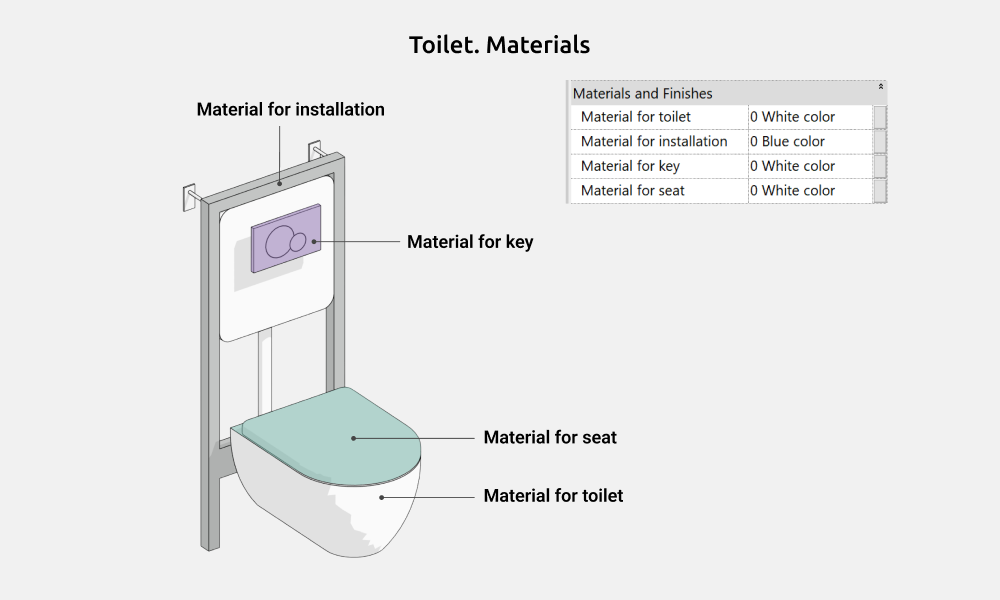 Toilet. Materials

Material for installation

Material for key

Material for seat

Material for toilet

| Materials and Finishes | |
|---|---|
| Material for toilet | 0 White color |
| Material for installation | 0 Blue color |
| Material for key | 0 White color |
| Material for seat | 0 White color |